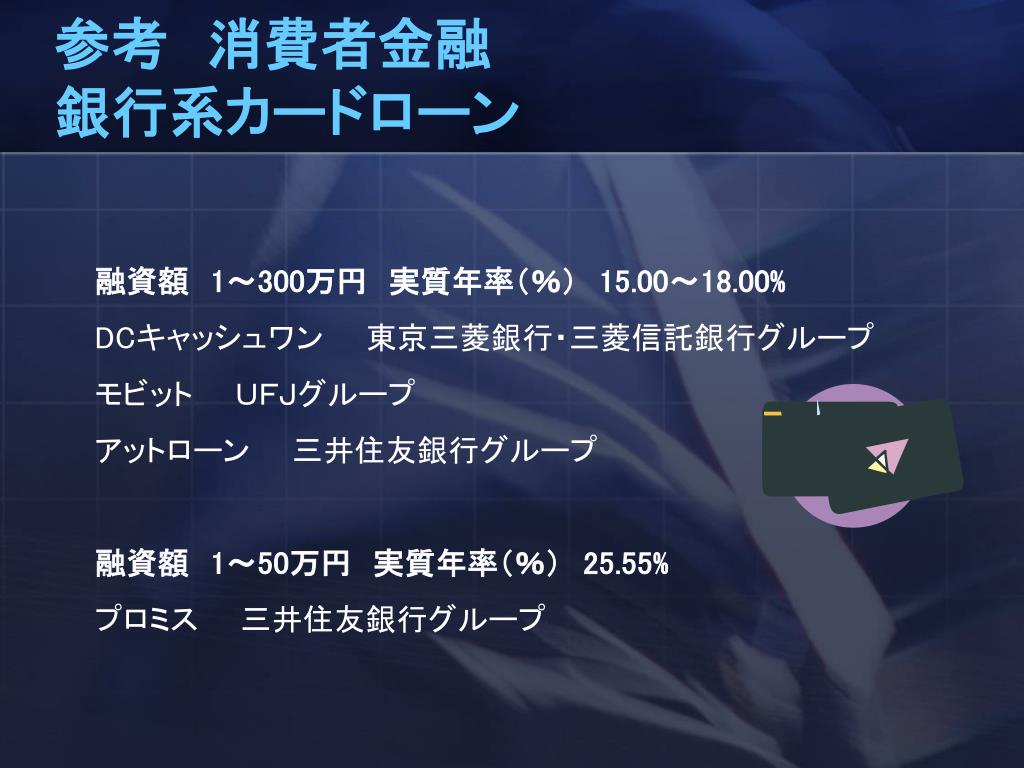 参考　消費者金融
銀行系カードローン

融資額　1～300万円　実質年率（%）　15.00～18.00%

DCキャッシュワン　　東京三菱銀行･三菱信託銀行グループ

モビット　　UFJグループ

アットローン　　三井住友銀行グループ

融資額　1～50万円　実質年率（%）　25.55%

プロミス　　三井住友銀行グループ